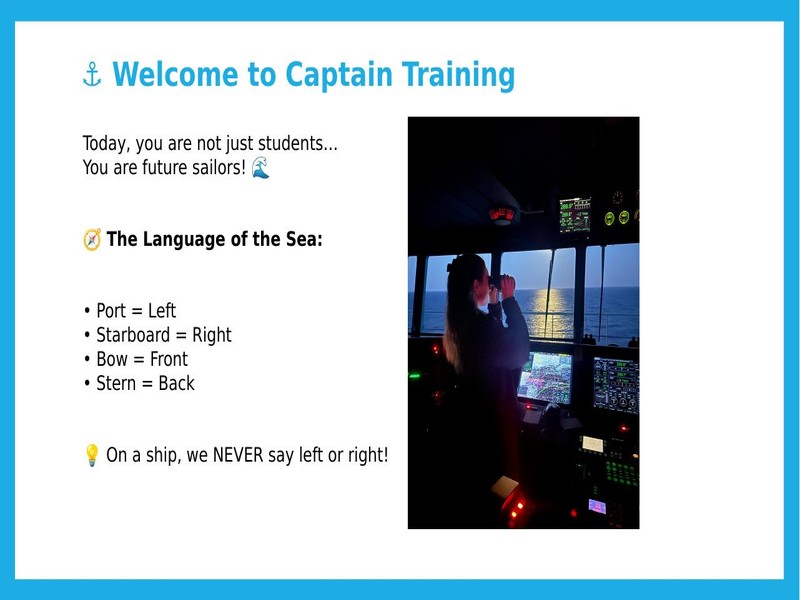 ⚓ Welcome to Captain Training

Today, you are not just students...
You are future sailors! 🌊

🧭 The Language of the Sea:

• Port = Left
• Starboard = Right
• Bow = Front
• Stern = Back

💡 On a ship, we NEVER say left or right!